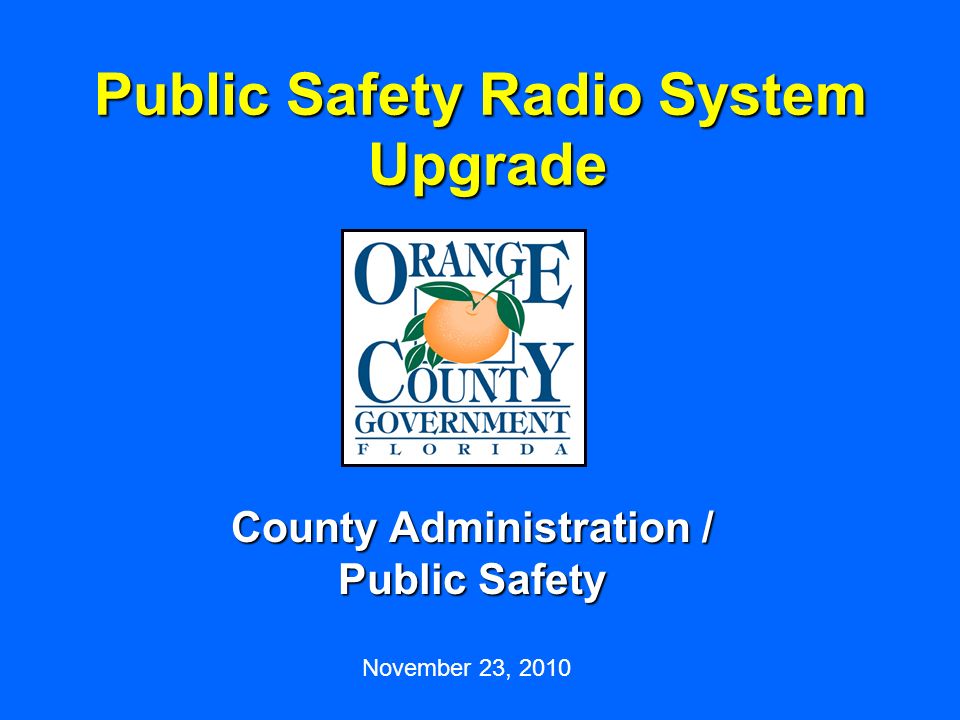 Public Safety Radio System Upgrade

ORANGE COUNTY GOVERNMENT FLORIDA

County Administration / Public Safety

November 23, 2010